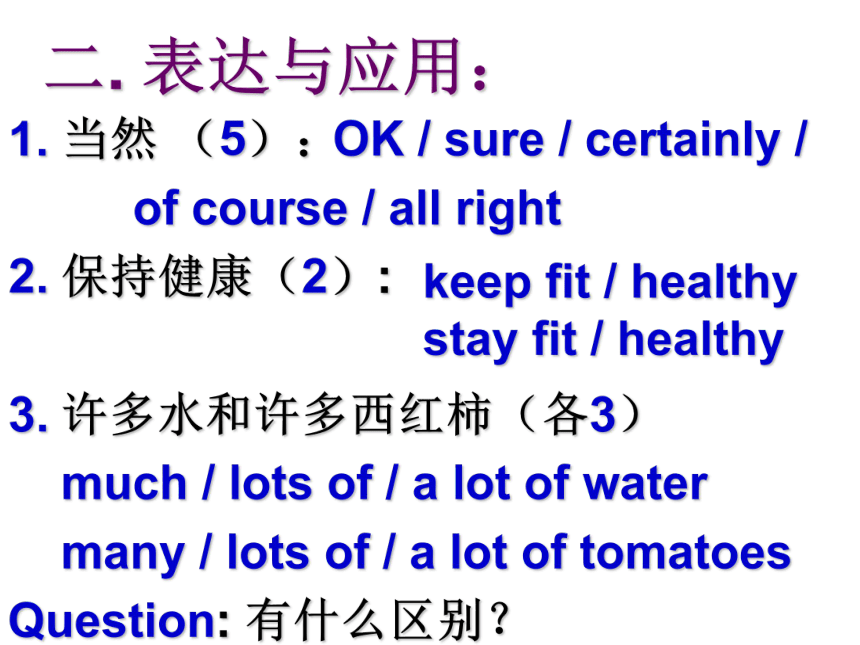 二. 表达与应用：

1. 当然 （5）：OK / sure / certainly / of course / all right

2. 保持健康（2）： keep fit / healthy
stay fit / healthy

3. 许多水和许多西红柿（各3）
much / lots of / a lot of water
many / lots of / a lot of tomatoes

Question: 有什么区别？